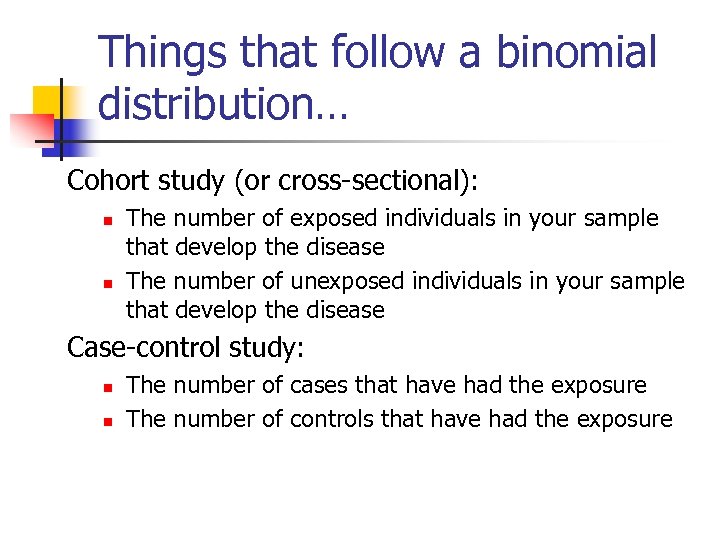 Things that follow a binomial distribution…

Cohort study (or cross-sectional):

- The number of exposed individuals in your sample that develop the disease
- The number of unexposed individuals in your sample that develop the disease

Case-control study:

- The number of cases that have had the exposure
- The number of controls that have had the exposure